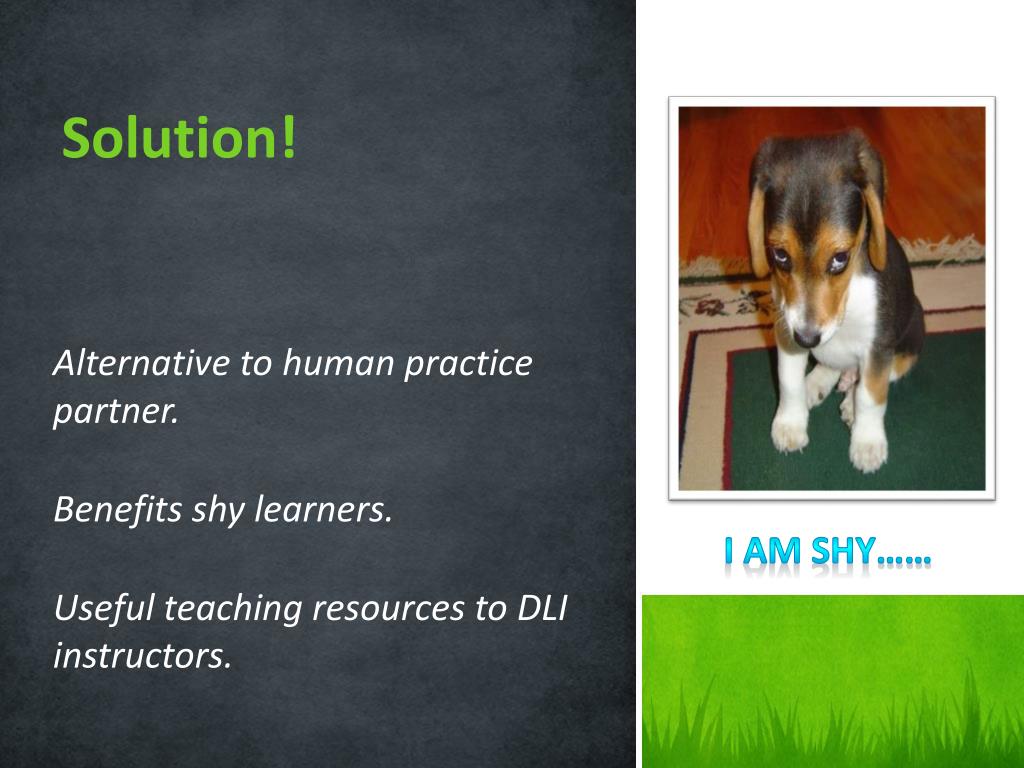 Solution!

Alternative to human practice partner.

Benefits shy learners.

Useful teaching resources to DLI instructors.

I AM SHY……